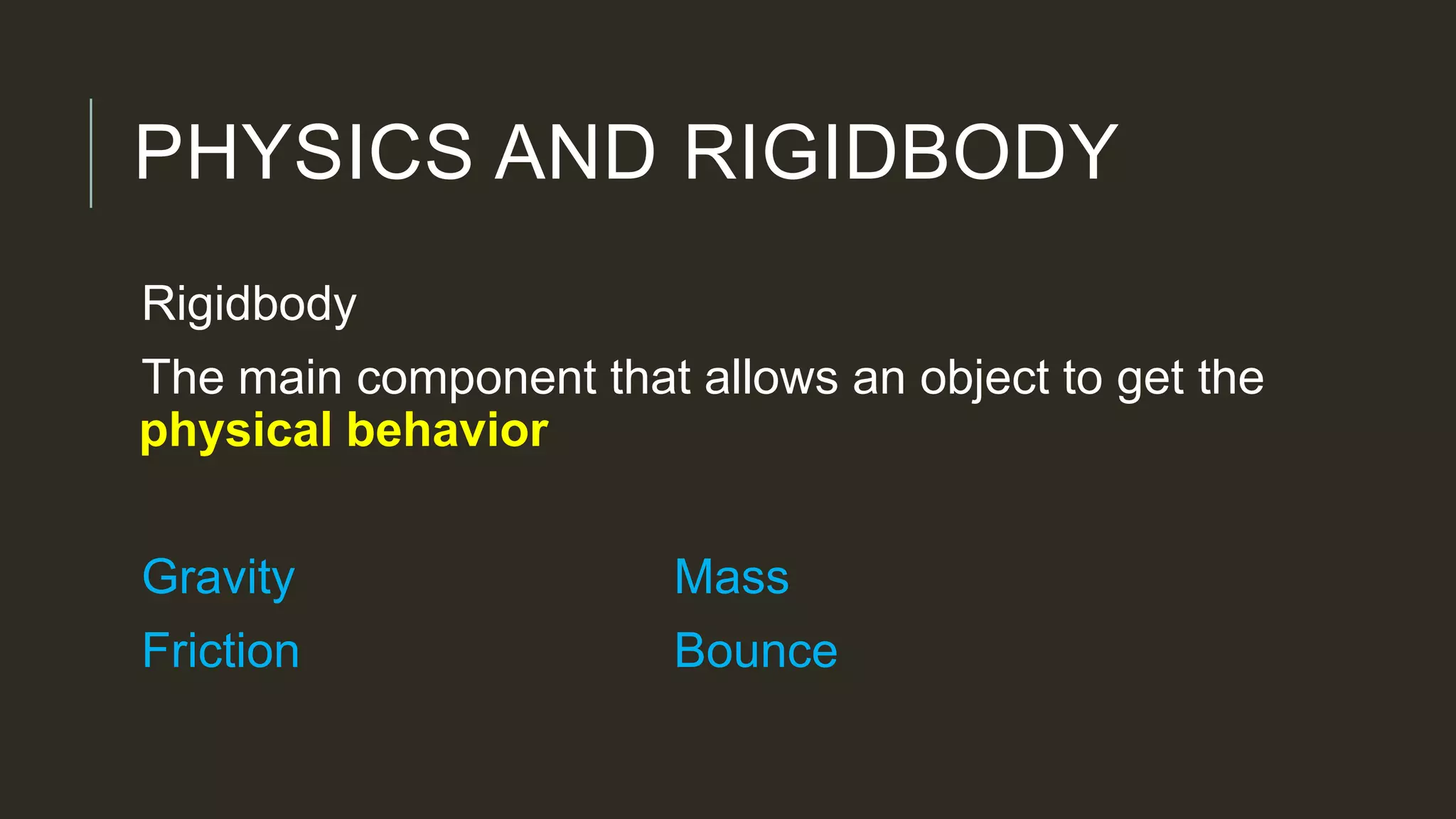 PHYSICS AND RIGIDBODY

Rigidbody

The main component that allows an object to get the physical behavior

Gravity

Friction

Mass

Bounce